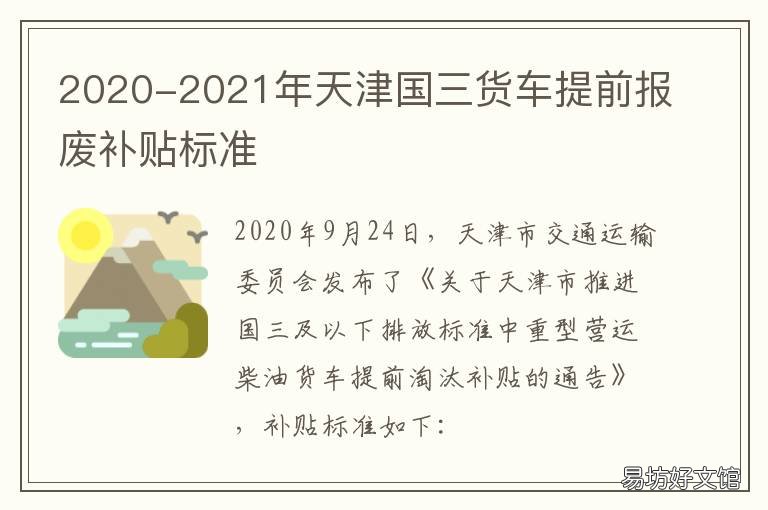 2020-2021年天津国三货车提前报废补贴标准

2020年9月24日，天津市交通运输委员会发布了《关于天津市推进国三及以下排放标准中重型营运柴油货车提前淘汰补贴的通告》，补贴标准如下：

易坊好文馆